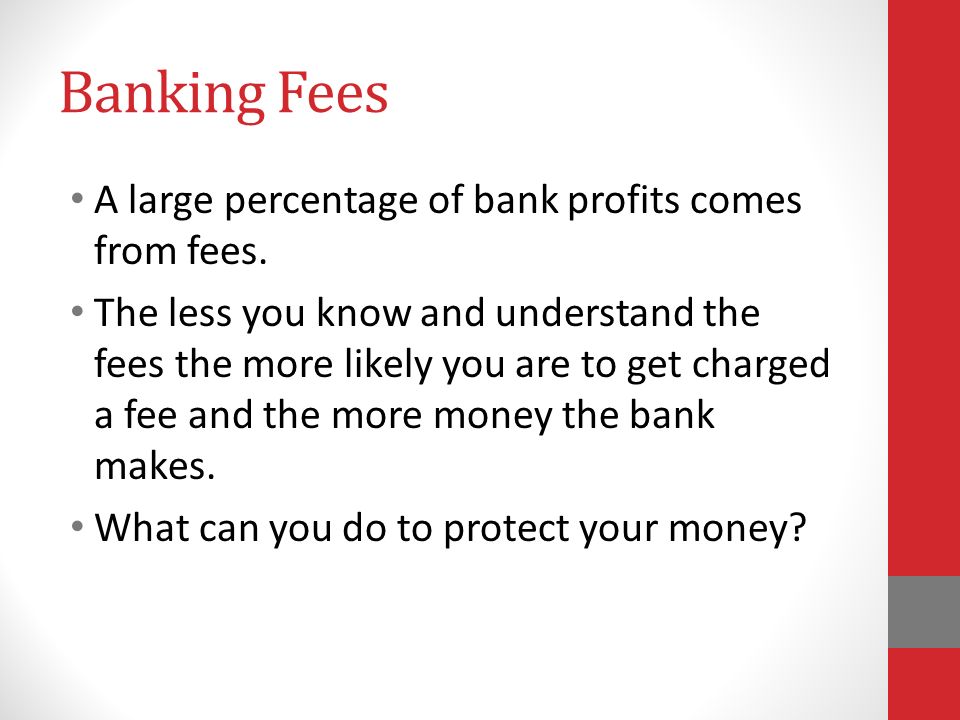 Banking Fees

• A large percentage of bank profits comes from fees.

• The less you know and understand the fees the more likely you are to get charged a fee and the more money the bank makes.

• What can you do to protect your money?